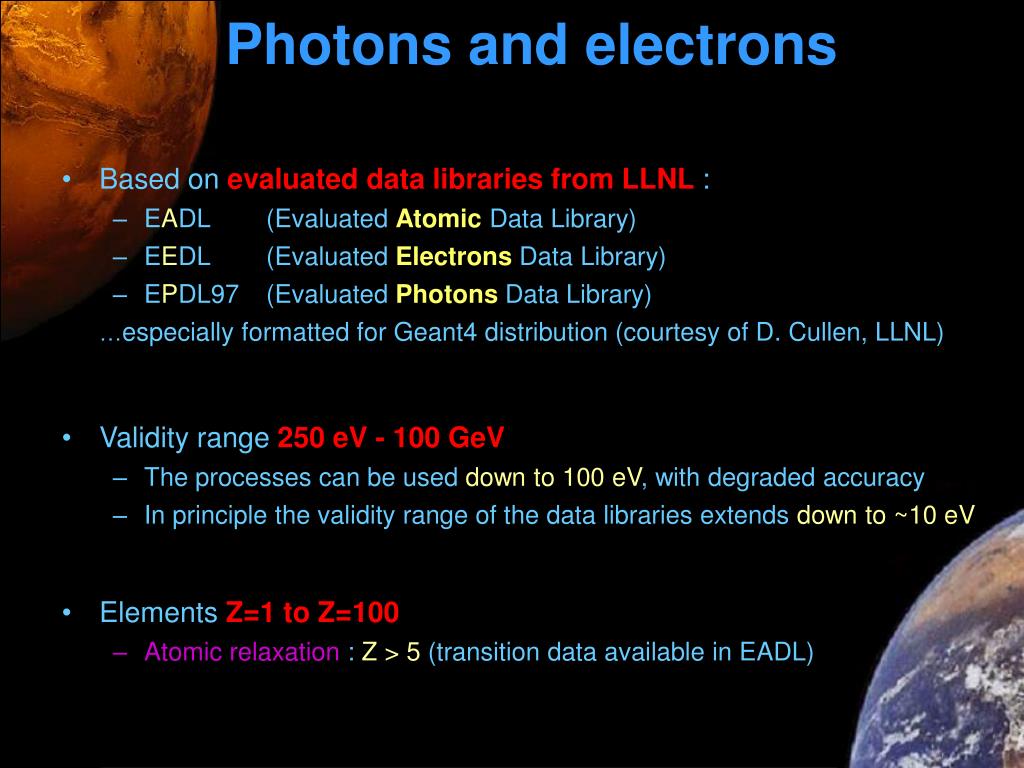 Photons and electrons

• Based on evaluated data libraries from LLNL :
– EADL (Evaluated Atomic Data Library)
– EEDL (Evaluated Electrons Data Library)
– EPDL97 (Evaluated Photons Data Library)
…especially formatted for Geant4 distribution (courtesy of D. Cullen, LLNL)

• Validity range 250 eV - 100 GeV
– The processes can be used down to 100 eV, with degraded accuracy
– In principle the validity range of the data libraries extends down to ~10 eV

• Elements Z=1 to Z=100
– Atomic relaxation : Z > 5 (transition data available in EADL)